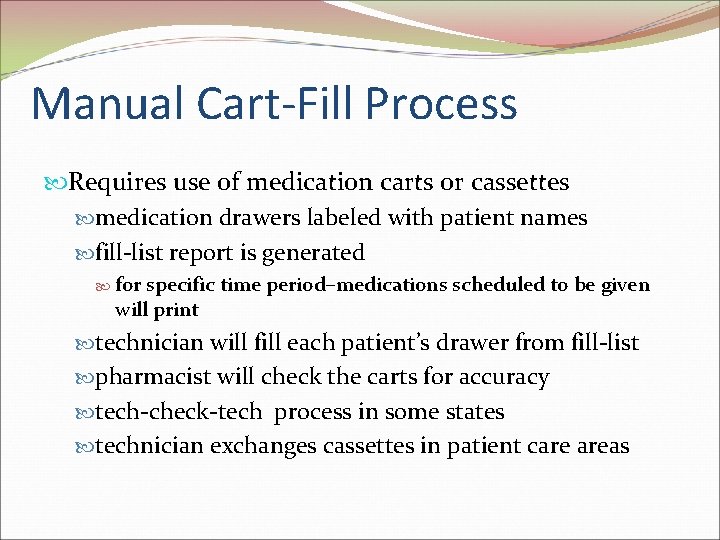 Manual Cart-Fill Process

Requires use of medication carts or cassettes

medication drawers labeled with patient names

fill-list report is generated

for specific time period–medications scheduled to be given will print

technician will fill each patient's drawer from fill-list

pharmacist will check the carts for accuracy

tech-check-tech process in some states

technician exchanges cassettes in patient care areas